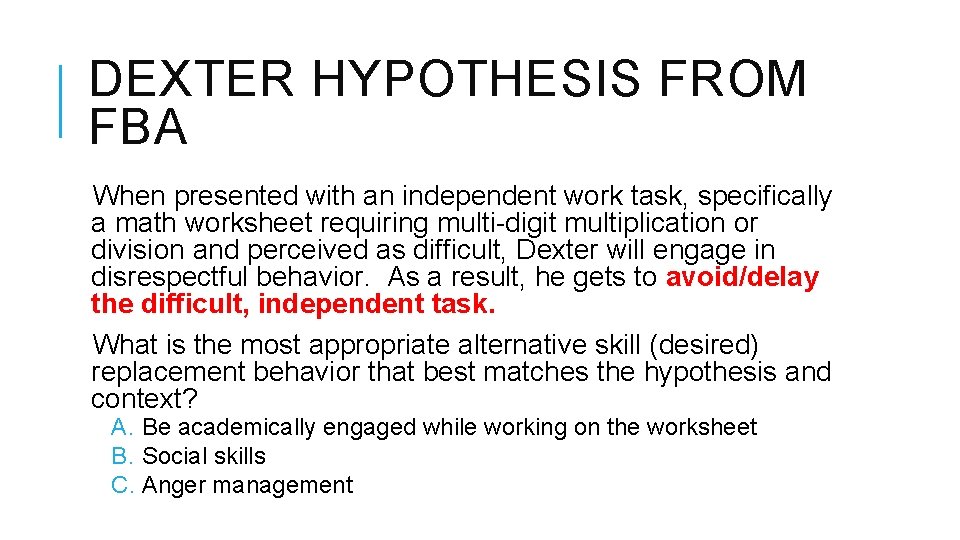 DEXTER HYPOTHESIS FROM FBA

When presented with an independent work task, specifically a math worksheet requiring multi-digit multiplication or division and perceived as difficult, Dexter will engage in disrespectful behavior. As a result, he gets to avoid/delay the difficult, independent task.

What is the most appropriate alternative skill (desired) replacement behavior that best matches the hypothesis and context?

A. Be academically engaged while working on the worksheet
B. Social skills
C. Anger management